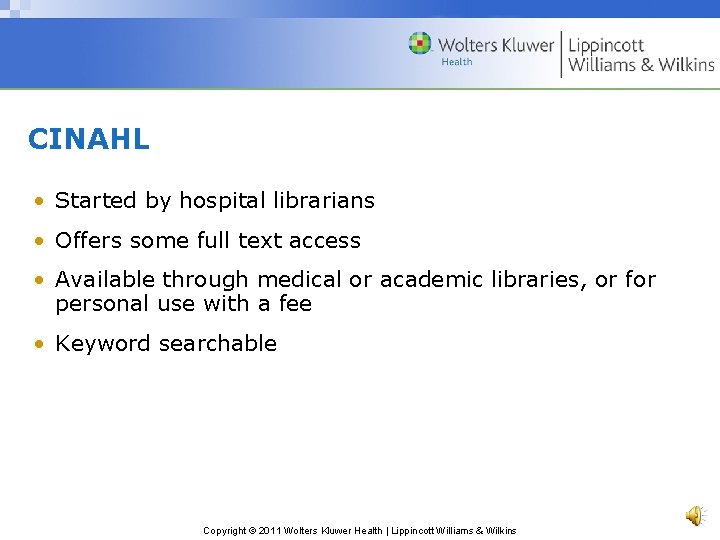 Wolters Kluwer Health | Lippincott Williams & Wilkins

CINAHL

• Started by hospital librarians

• Offers some full text access

• Available through medical or academic libraries, or for personal use with a fee

• Keyword searchable

Copyright © 2011 Wolters Kluwer Health | Lippincott Williams & Wilkins